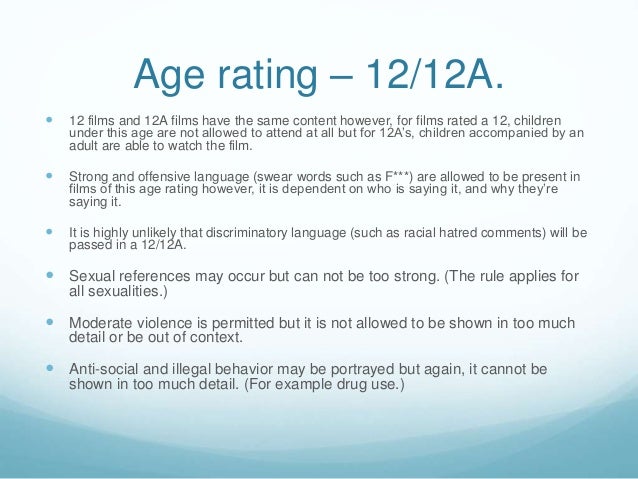 Age rating – 12/12A.

- 12 films and 12A films have the same content however, for films rated a 12, children under this age are not allowed to attend at all but for 12A's, children accompanied by an adult are able to watch the film.

- Strong and offensive language (swear words such as F***) are allowed to be present in films of this age rating however, it is dependent on who is saying it, and why they're saying it.

- It is highly unlikely that discriminatory language (such as racial hatred comments) will be passed in a 12/12A.

- Sexual references may occur but can not be too strong. (The rule applies for all sexualities.)

- Moderate violence is permitted but it is not allowed to be shown in too much detail or be out of context.

- Anti-social and illegal behavior may be portrayed but again, it cannot be shown in too much detail. (For example drug use.)